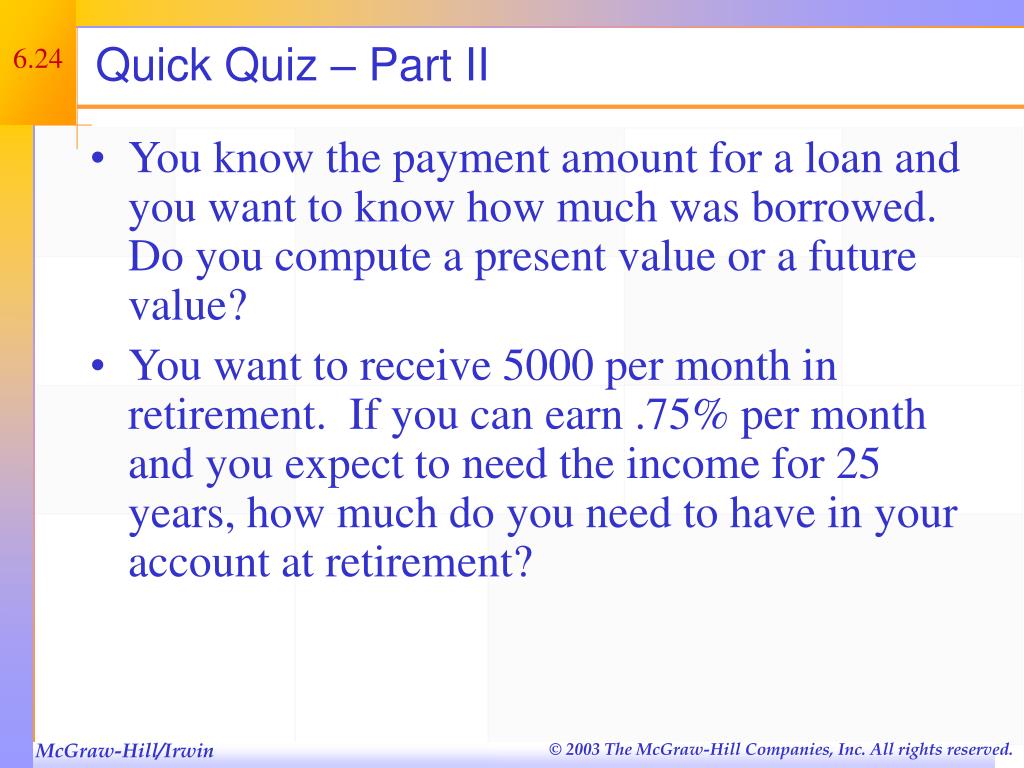 6.24

Quick Quiz – Part II

• You know the payment amount for a loan and you want to know how much was borrowed. Do you compute a present value or a future value?

• You want to receive 5000 per month in retirement. If you can earn .75% per month and you expect to need the income for 25 years, how much do you need to have in your account at retirement?

McGraw-Hill/Irwin

© 2003 The McGraw-Hill Companies, Inc. All rights reserved.